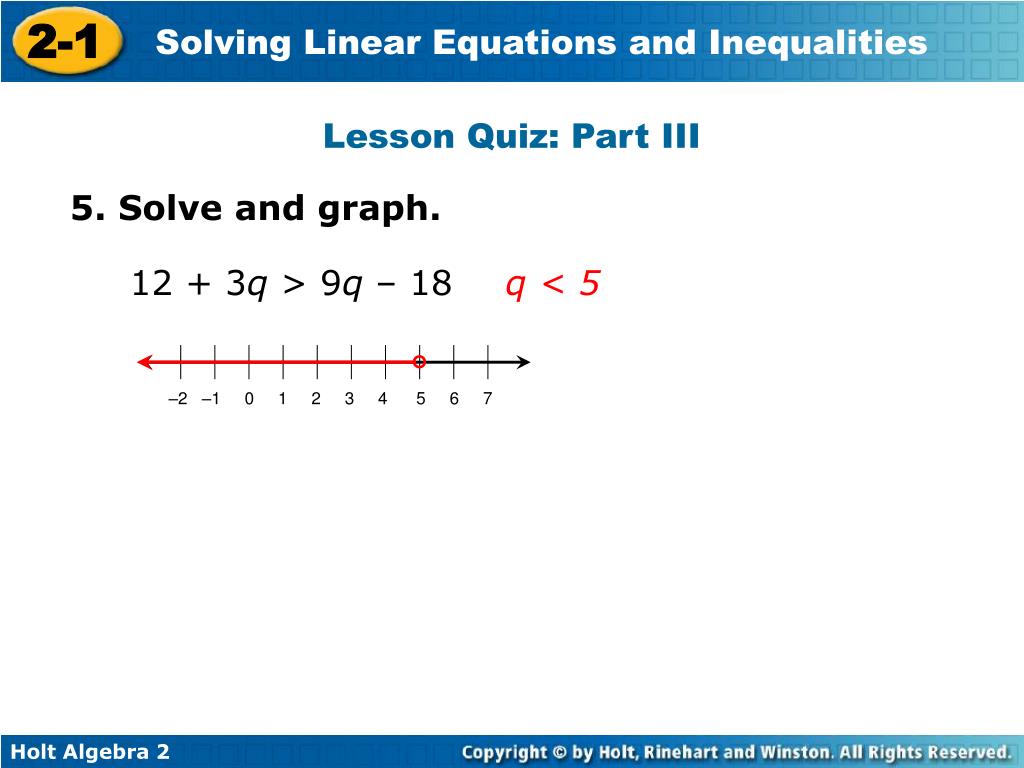 2-1 Solving Linear Equations and Inequalities

Lesson Quiz: Part III

5. Solve and graph.

$12 + 3q > 9q - 18$ $q < 5$

–2 –1 0 1 2 3 4 5 6 7

Holt Algebra 2

Copyright © by Holt, Rinehart and Winston. All Rights Reserved.